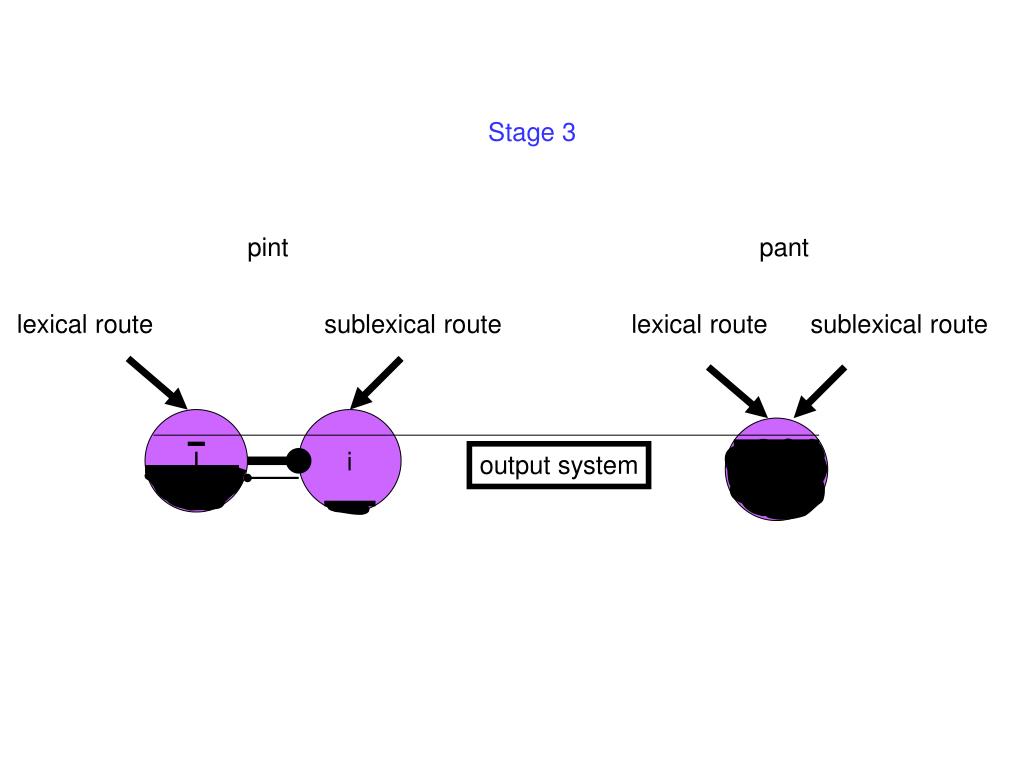 Stage 3

pint

pant

lexical route

sublexical route

lexical route

sublexical route

ī

i

output system